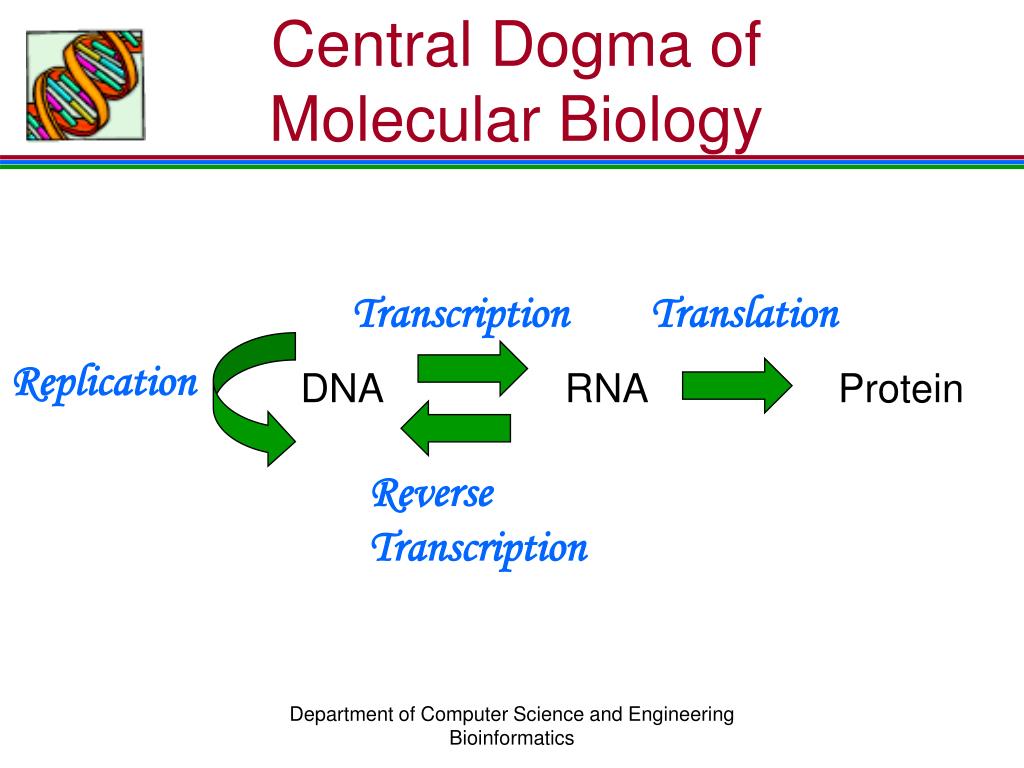 Central Dogma of Molecular Biology

Transcription

Translation

Replication

DNA

RNA

Protein

Reverse Transcription

Department of Computer Science and Engineering
Bioinformatics